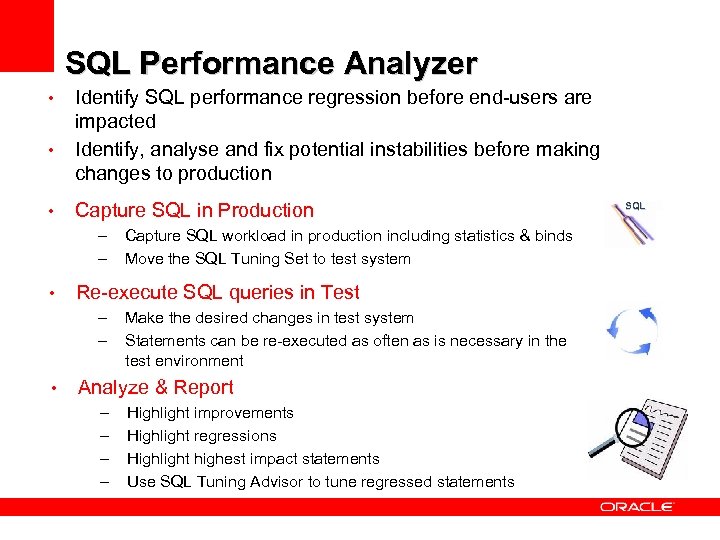 SQL Performance Analyzer

• Identify SQL performance regression before end-users are impacted

• Identify, analyse and fix potential instabilities before making changes to production

• Capture SQL in Production

– Capture SQL workload in production including statistics & binds

– Move the SQL Tuning Set to test system

SQL

• Re-execute SQL queries in Test

– Make the desired changes in test system

– Statements can be re-executed as often as is necessary in the test environment

• Analyze & Report

– Highlight improvements

– Highlight regressions

– Highlight highest impact statements

– Use SQL Tuning Advisor to tune regressed statements

ORACLE